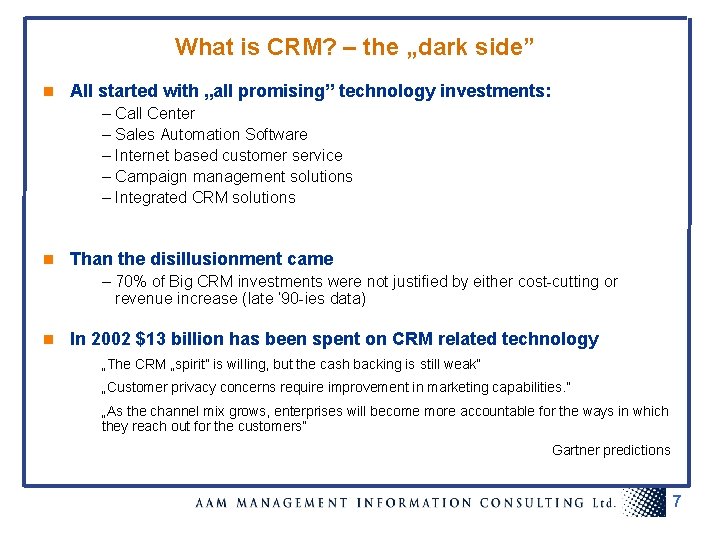 What is CRM? – the „dark side”

All started with „all promising” technology investments:

– Call Center
– Sales Automation Software
– Internet based customer service
– Campaign management solutions
– Integrated CRM solutions

Than the disillusionment came

– 70% of Big CRM investments were not justified by either cost-cutting or revenue increase (late '90-ies data)

In 2002 $13 billion has been spent on CRM related technology

„The CRM „spirit" is willing, but the cash backing is still weak"

„Customer privacy concerns require improvement in marketing capabilities."

„As the channel mix grows, enterprises will become more accountable for the ways in which they reach out for the customers"

Gartner predictions

AAM MANAGEMENT INFORMATION CONSULTING Ltd.

7